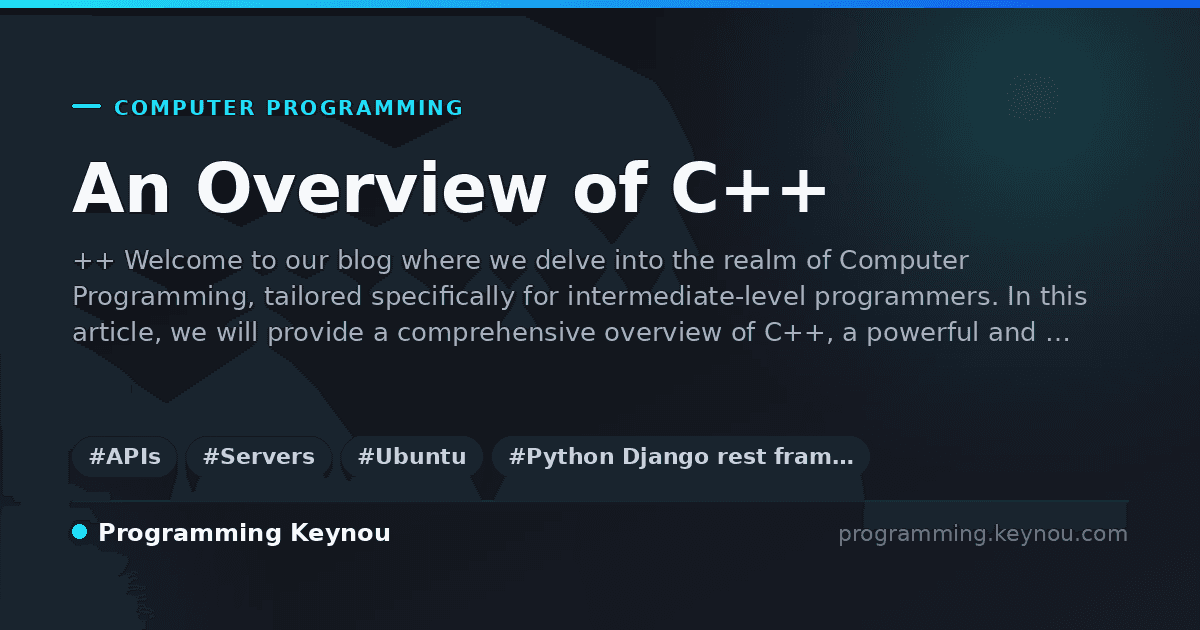 COMPUTER PROGRAMMING

An Overview of C++

++ Welcome to our blog where we delve into the realm of Computer Programming, tailored specifically for intermediate-level programmers. In this article, we will provide a comprehensive overview of C++, a powerful and …

#APIs #Servers #Ubuntu #Python Django rest fram…

Programming Keynou

programming.keynou.com